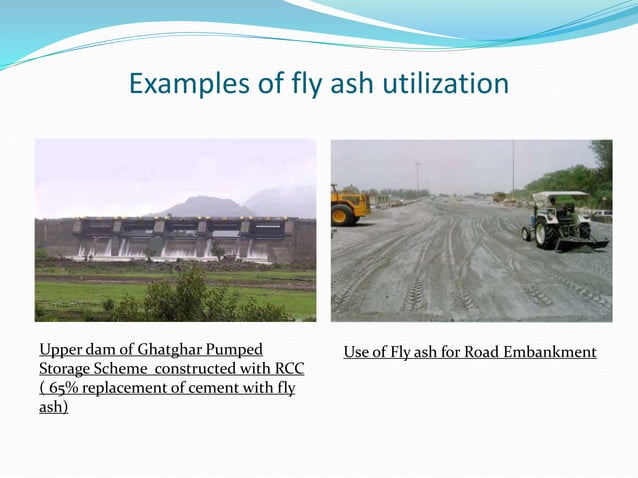 Examples of fly ash utilization

Upper dam of Ghatghar Pumped Storage Scheme constructed with RCC ( 65% replacement of cement with fly ash)

Use of Fly ash for Road Embankment